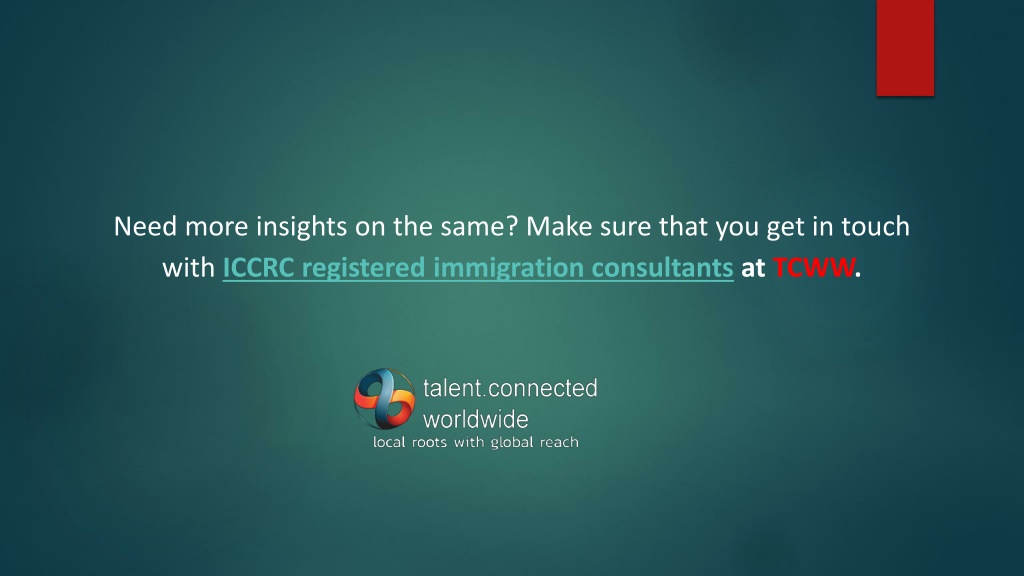 Need more insights on the same? Make sure that you get in touch with ICCRC registered immigration consultants at TCWW.

talent.connected worldwide
local roots with global reach